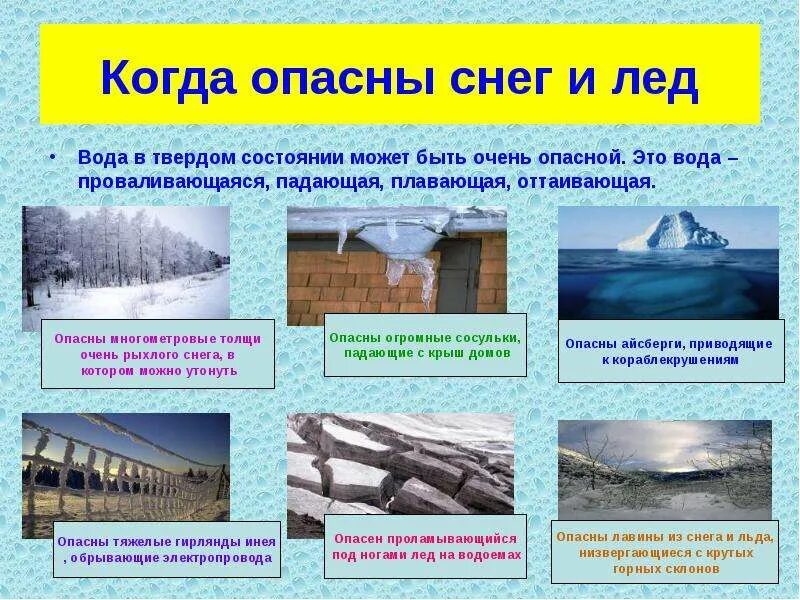 Когда опасны снег и лед

• Вода в твердом состоянии может быть очень опасной. Это вода – проваливающаяся, падающая, плавающая, оттаивающая.

Опасны многометровые толщи очень рыхлого снега, в котором можно утонуть

Опасны огромные сосульки, падающие с крыш домов

Опасны айсберги, приводящие к кораблекрушениям

Опасны тяжелые гирлянды инея , обрывающие электропровода

Опасен проламывающийся под ногами лед на водоемах

Опасны лавины из снега и льда, низвергающиеся с крутых горных склонов